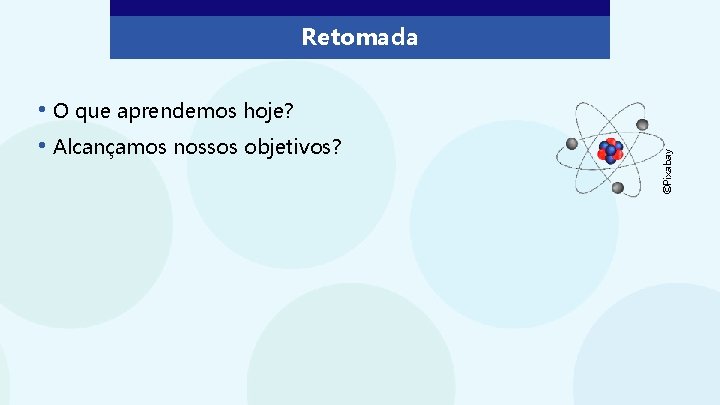 Retomada

• O que aprendemos hoje?
• Alcançamos nossos objetivos?

©Pixabay